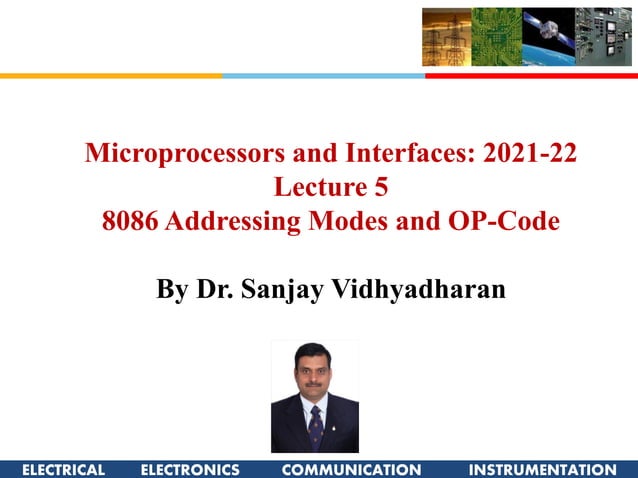 Microprocessors and Interfaces: 2021-22
Lecture 5
8086 Addressing Modes and OP-Code

By Dr. Sanjay Vidhyadharan

ELECTRICAL ELECTRONICS COMMUNICATION INSTRUMENTATION